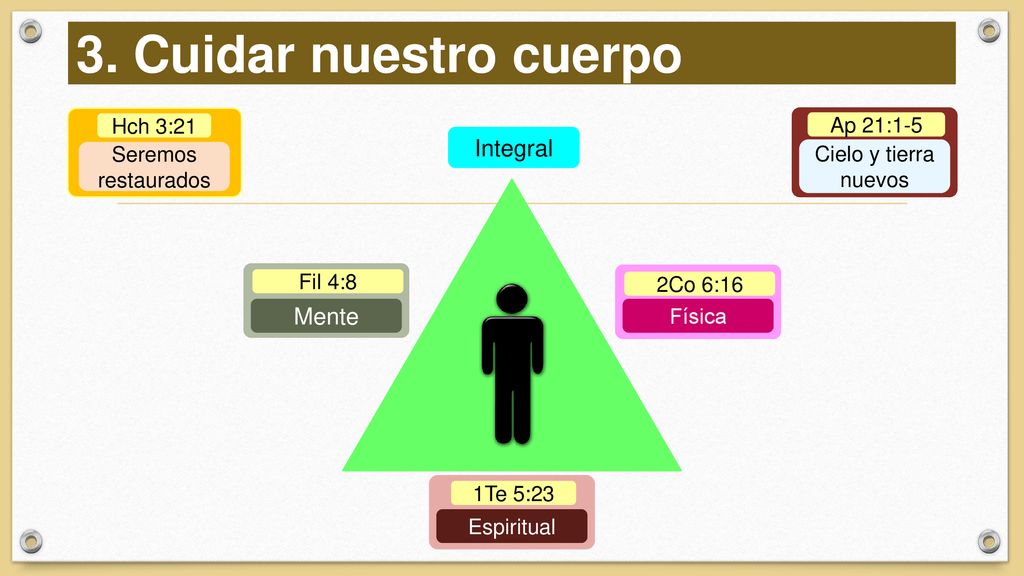 3. Cuidar nuestro cuerpo

Hch 3:21
Seremos restaurados

Integral

Ap 21:1-5
Cielo y tierra nuevos

Fil 4:8
Mente

2Co 6:16
Física

1Te 5:23
Espiritual